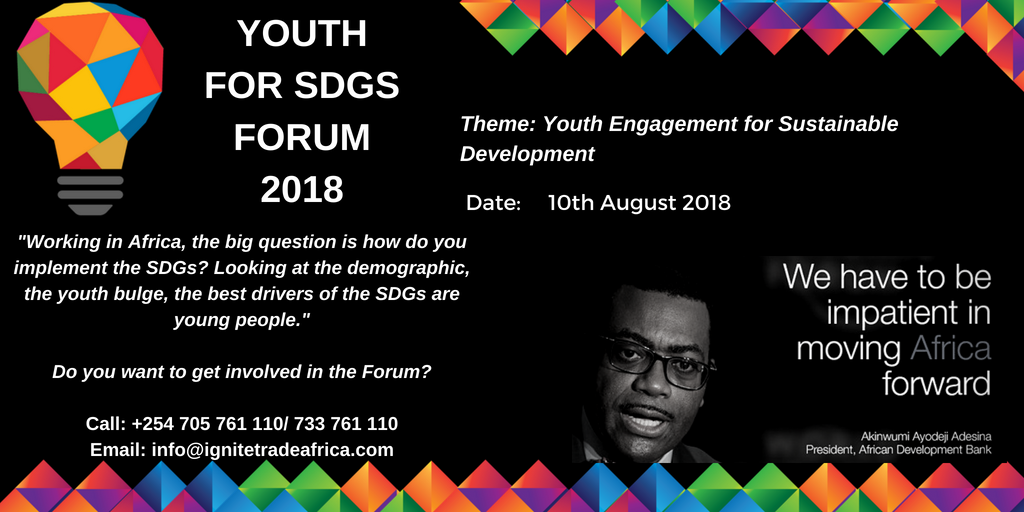 YOUTH FOR SDGS FORUM 2018

Theme: Youth Engagement for Sustainable Development

Date: 10th August 2018

"Working in Africa, the big question is how do you implement the SDGs? Looking at the demographic, the youth bulge, the best drivers of the SDGs are young people."

Do you want to get involved in the Forum?

Call: +254 705 761 110/ 733 761 110
Email: info@ignitetradeafrica.com

We have to be impatient in moving Africa forward

Akinwumi Ayodeji Adesina
President, African Development Bank